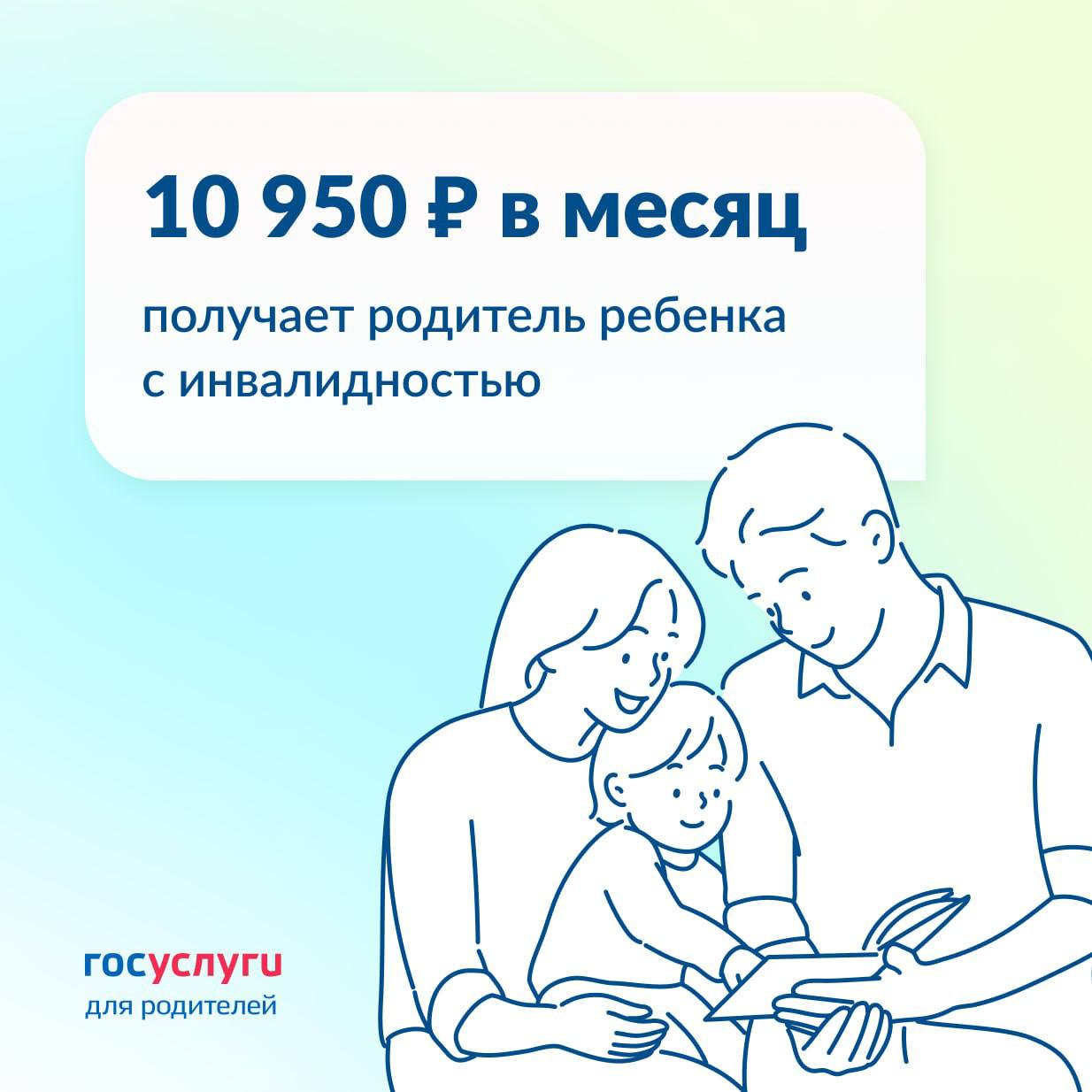 10 950 ₽ в месяц

получает родитель ребенка с инвалидностью

госуслуги
для родителей